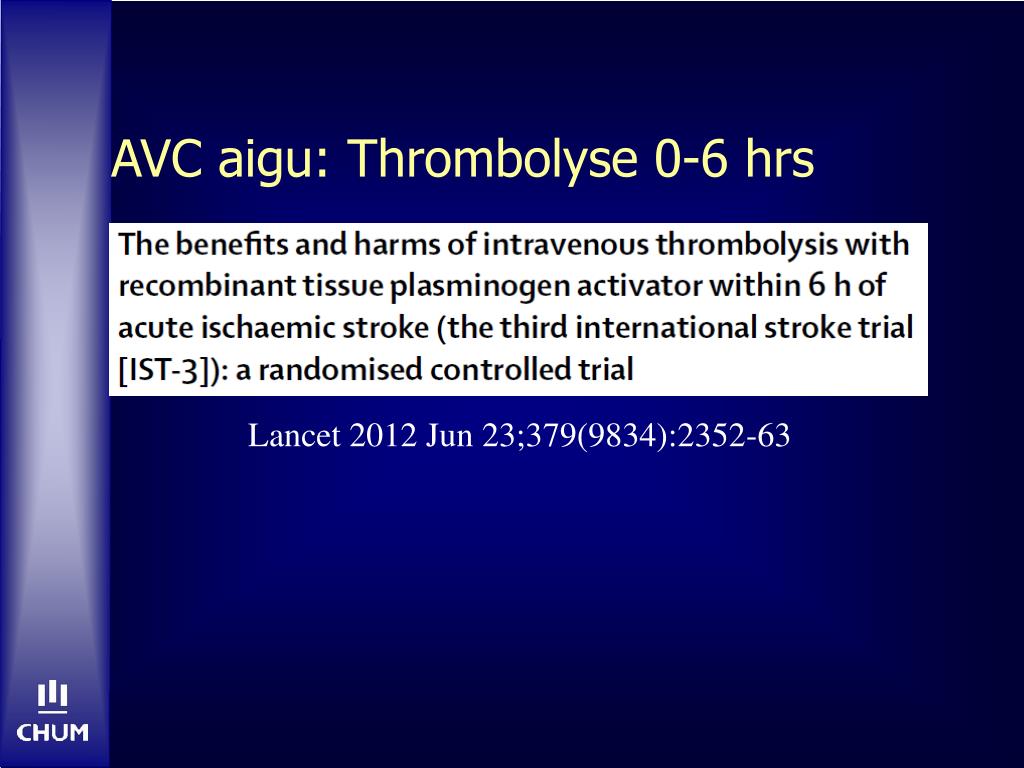 AVC aigu: Thrombolyse 0-6 hrs

The benefits and harms of intravenous thrombolysis with recombinant tissue plasminogen activator within 6 h of acute ischaemic stroke (the third international stroke trial [IST-3]): a randomised controlled trial

Lancet 2012 Jun 23;379(9834):2352-63

CHUM